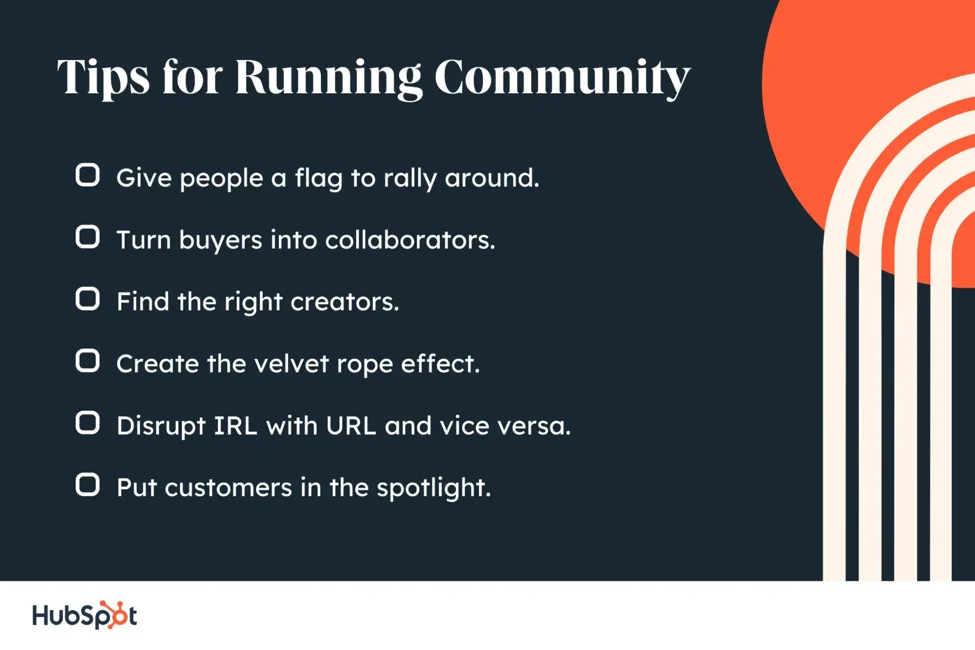 Tips for Running Community

Give people a flag to rally around.

Turn buyers into collaborators.

Find the right creators.

Create the velvet rope effect.

Disrupt IRL with URL and vice versa.

Put customers in the spotlight.

HubSpot